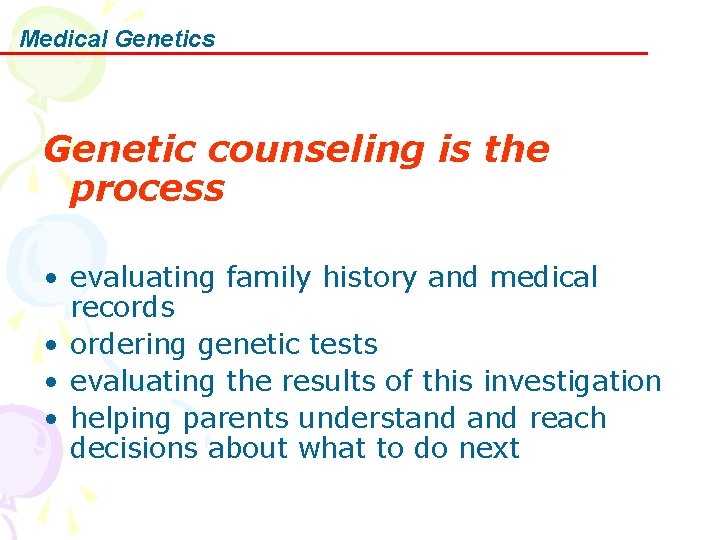 Medical Genetics

Genetic counseling is the process

• evaluating family history and medical records
• ordering genetic tests
• evaluating the results of this investigation
• helping parents understand and reach decisions about what to do next